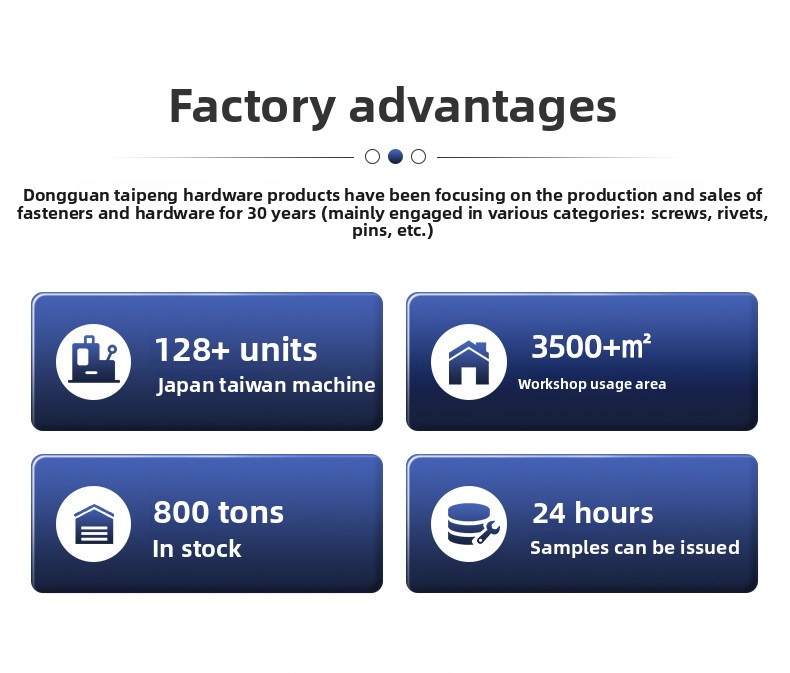 Factory advantages

Dongguan taipeng hardware products have been focusing on the production and sales of fasteners and hardware for 30 years (mainly engaged in various categories: screws, rivets, pins, etc.)

128+ units
Japan taiwan machine

3500+㎡
Workshop usage area

800 tons
In stock

24 hours
Samples can be issued